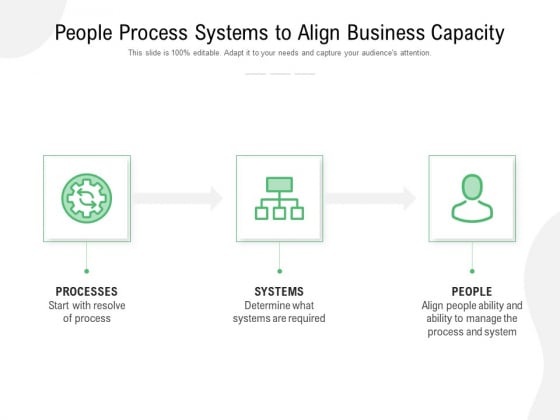 People Process Systems to Align Business Capacity

This slide is 100% editable. Adapt it to your needs and capture your audience's attention.

PROCESSES
Start with resolve of process

SYSTEMS
Determine what systems are required

PEOPLE
Align people ability and ability to manage the process and system